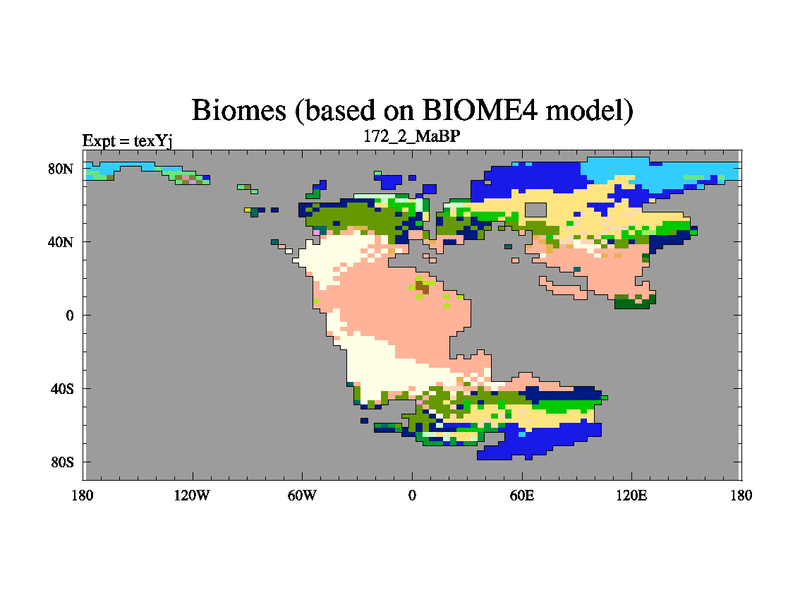 Biomes (based on BIOME4 model)

Expt = texYj

172_2_MaBP

80N
40N
0
40S
80S

180 120W 60W 0 60E 120E 180